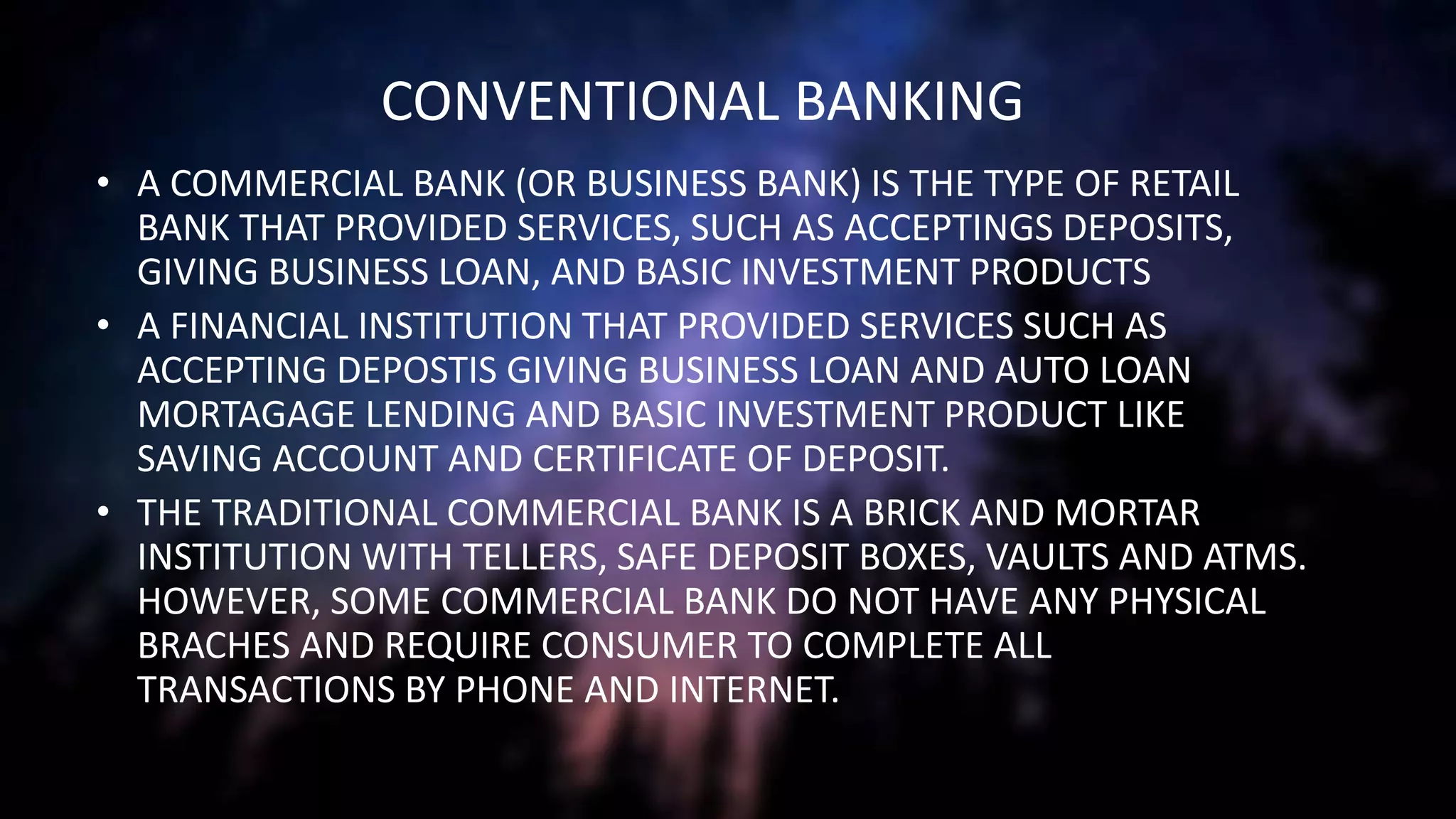 CONVENTIONAL BANKING

• A COMMERCIAL BANK (OR BUSINESS BANK) IS THE TYPE OF RETAIL BANK THAT PROVIDED SERVICES, SUCH AS ACCEPTINGS DEPOSITS, GIVING BUSINESS LOAN, AND BASIC INVESTMENT PRODUCTS

• A FINANCIAL INSTITUTION THAT PROVIDED SERVICES SUCH AS ACCEPTING DEPOSTIS GIVING BUSINESS LOAN AND AUTO LOAN MORTAGAGE LENDING AND BASIC INVESTMENT PRODUCT LIKE SAVING ACCOUNT AND CERTIFICATE OF DEPOSIT.

• THE TRADITIONAL COMMERCIAL BANK IS A BRICK AND MORTAR INSTITUTION WITH TELLERS, SAFE DEPOSIT BOXES, VAULTS AND ATMS. HOWEVER, SOME COMMERCIAL BANK DO NOT HAVE ANY PHYSICAL BRACHES AND REQUIRE CONSUMER TO COMPLETE ALL TRANSACTIONS BY PHONE AND INTERNET.